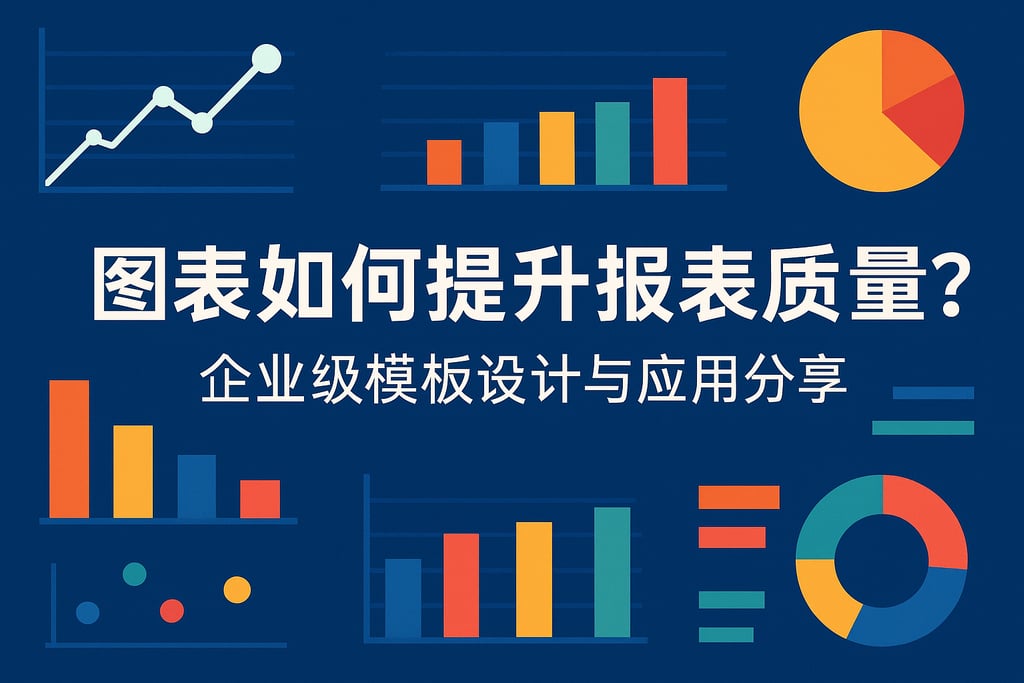 图表如何提升报表质量?

企业级模板设计与应用分享